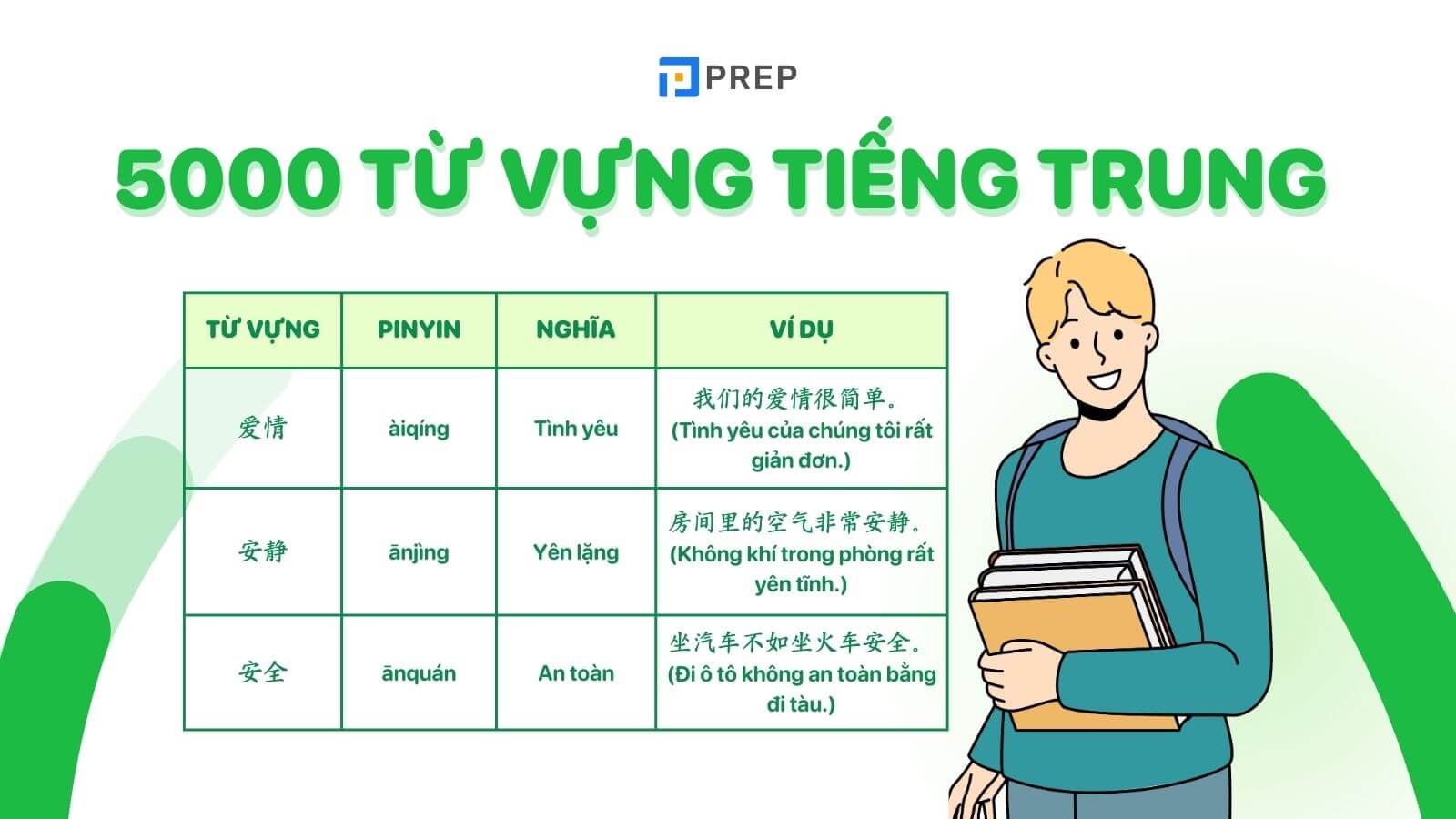 PREP

5000 TỪ VỰNG TIẾNG TRUNG

| TỪ VỰNG | PINYIN | NGHĨA | VÍ DỤ |
|---|---|---|---|
| 爱情 | àiqíng | Tình yêu | 我们的爱情很简单。 (Tình yêu của chúng tôi rất giản đơn.) |
| 安静 | ānjìng | Yên lặng | 房间里的空气非常安静。 (Không khí trong phòng rất yên tĩnh.) |
| 安全 | ānquán | An toàn | 坐汽车不如坐火车安全。 (Đi ô tô không an toàn bằng đi tàu.) |